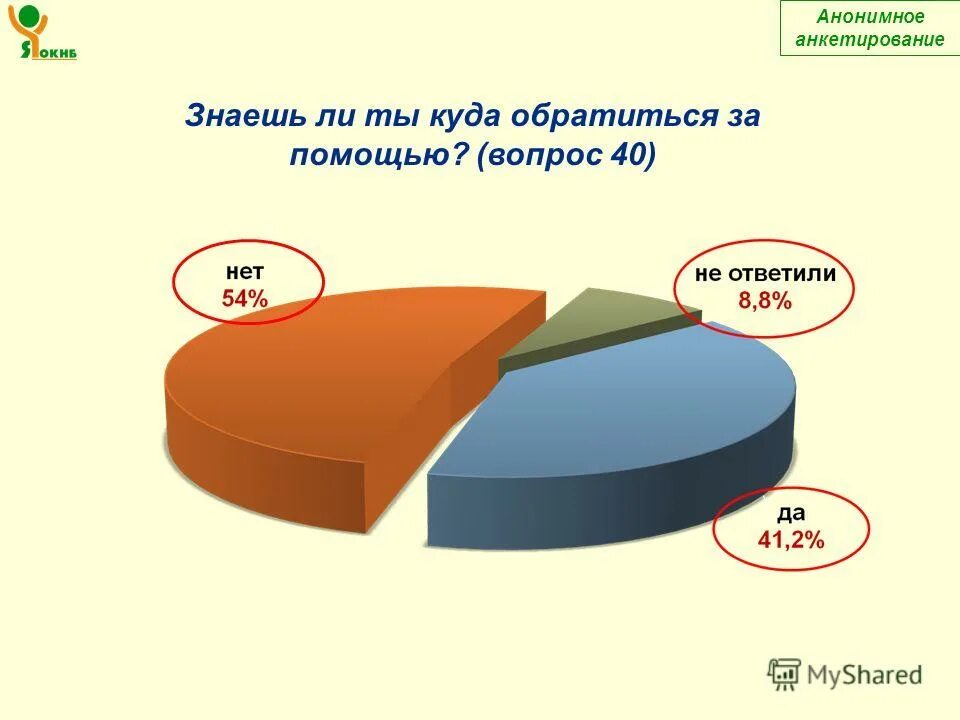 ЯОКНБ

Анонимное анкетирование

Знаешь ли ты куда обратиться за помощью? (вопрос 40)

нет
54%

не ответили
8,8%

да
41,2%

MyShared